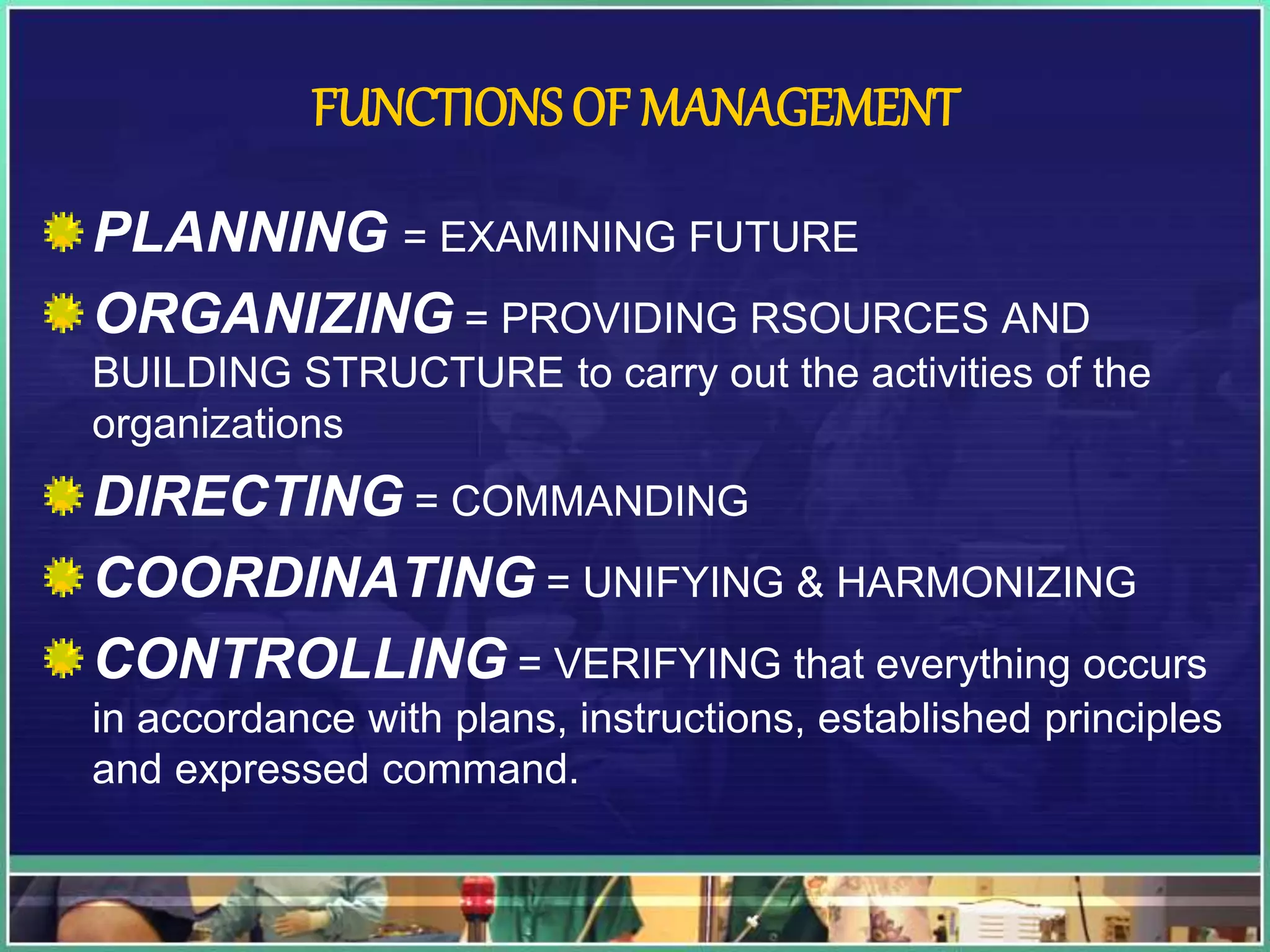 FUNCTIONS OF MANAGEMENT

PLANNING = EXAMINING FUTURE

ORGANIZING = PROVIDING RSOURCES AND BUILDING STRUCTURE to carry out the activities of the organizations

DIRECTING = COMMANDING

COORDINATING = UNIFYING & HARMONIZING

CONTROLLING = VERIFYING that everything occurs in accordance with plans, instructions, established principles and expressed command.